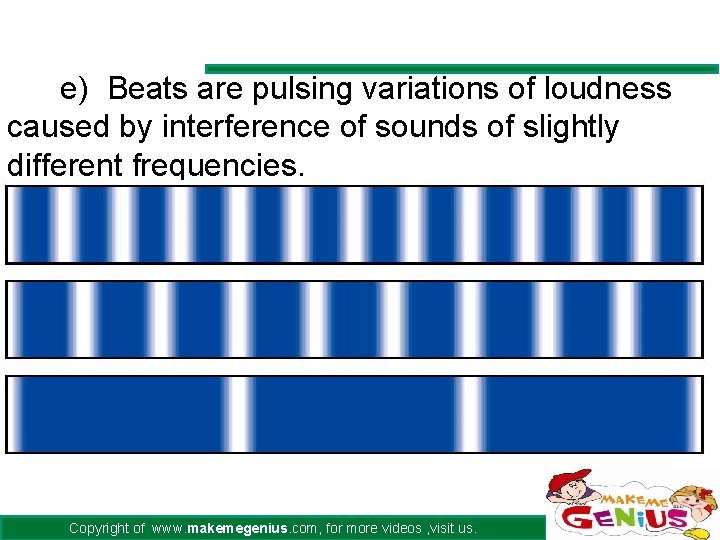 e) Beats are pulsing variations of loudness caused by interference of sounds of slightly different frequencies.

Copyright of www.makemegenius.com, for more videos ,visit us.

MAKE ME GENIUS